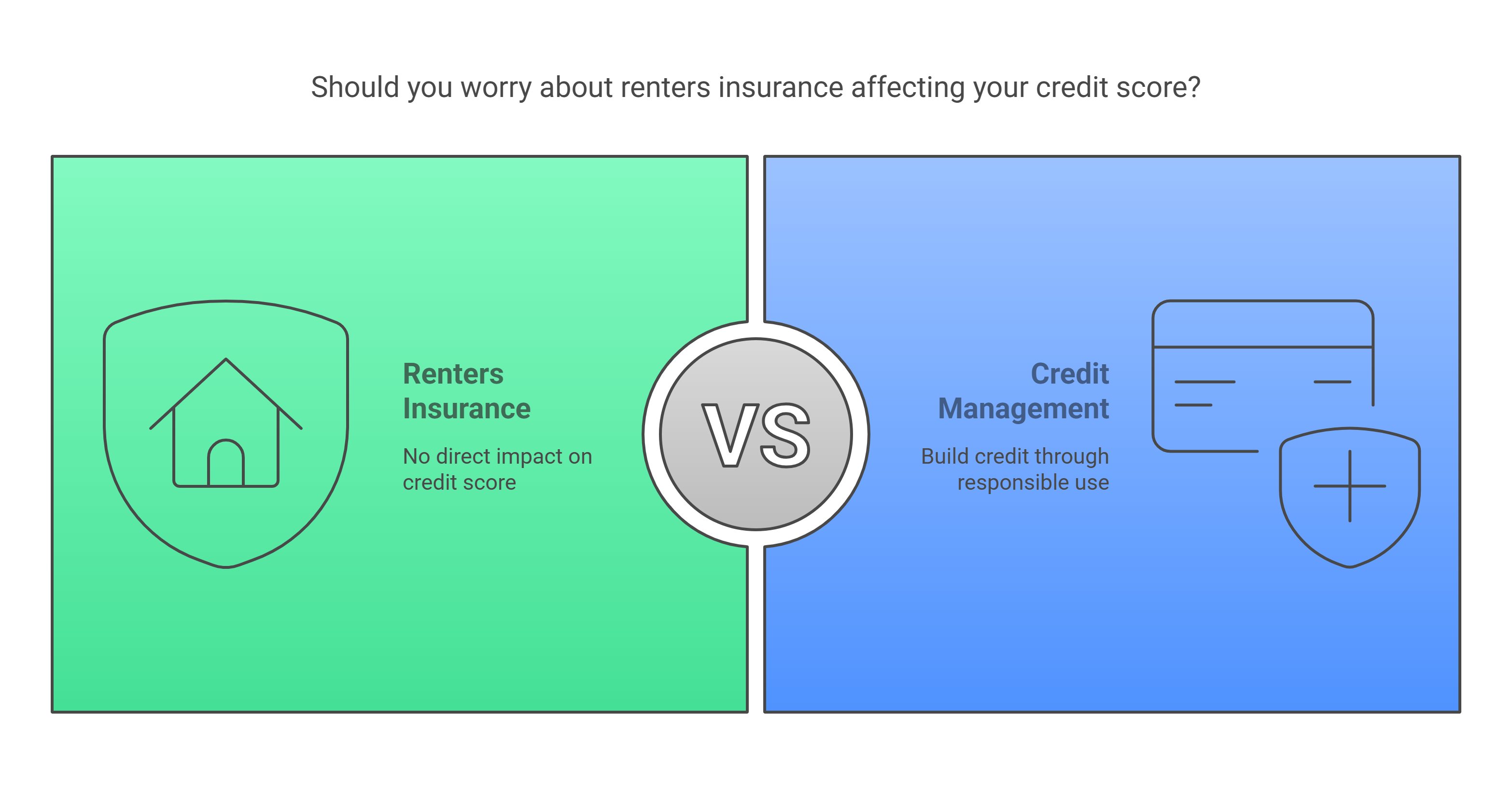 Should you worry about renters insurance affecting your credit score?

Renters Insurance

No direct impact on credit score

VS

Credit Management

Build credit through responsible use